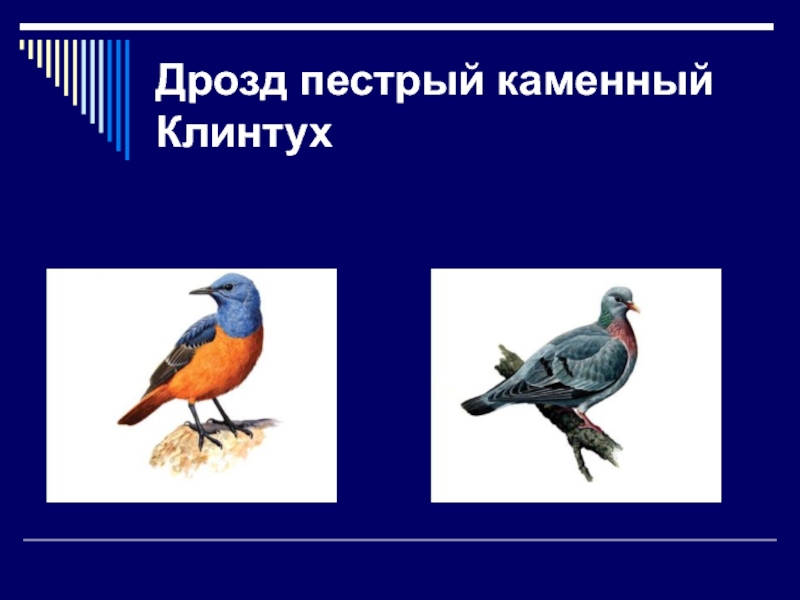 Дрозд пестрый каменный
Клинтух